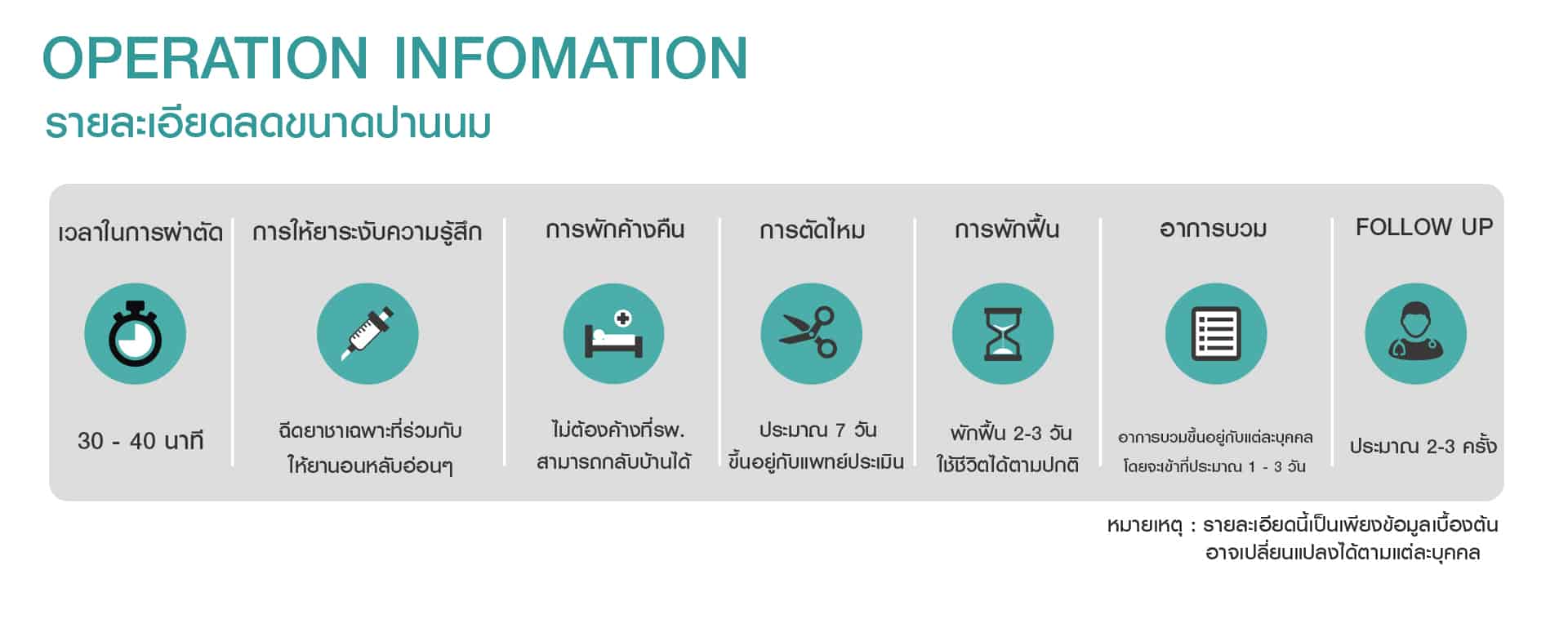 OPERATION INFOMATION
รายละเอียดลดขนาดปานนม

เวลาในการผ่าตัด
30 - 40 นาที

การให้ยาระงับความรู้สึก
ฉีดยาชาเฉพาะที่ร่วมกับ ให้ยานอนหลับอ่อนๆ

การพักค้างคืน
ไม่ต้องค้างที่รพ. สามารถกลับบ้านได้

การตัดไหม
ประมาณ 7 วัน ขึ้นอยู่กับแพทย์ประเมิน

การพักฟื้น
พักฟื้น 2-3 วัน ใช้ชีวิตได้ตามปกติ

อาการบวม
อาการบวมขึ้นอยู่กับแต่ละบุคคล โดยจะเข้าที่ประมาณ 1 - 3 วัน

FOLLOW UP
ประมาณ 2-3 ครั้ง

หมายเหตุ : รายละเอียดนี้เป็นเพียงข้อมูลเบื้องต้น อาจเปลี่ยนแปลงได้ตามแต่ละบุคคล